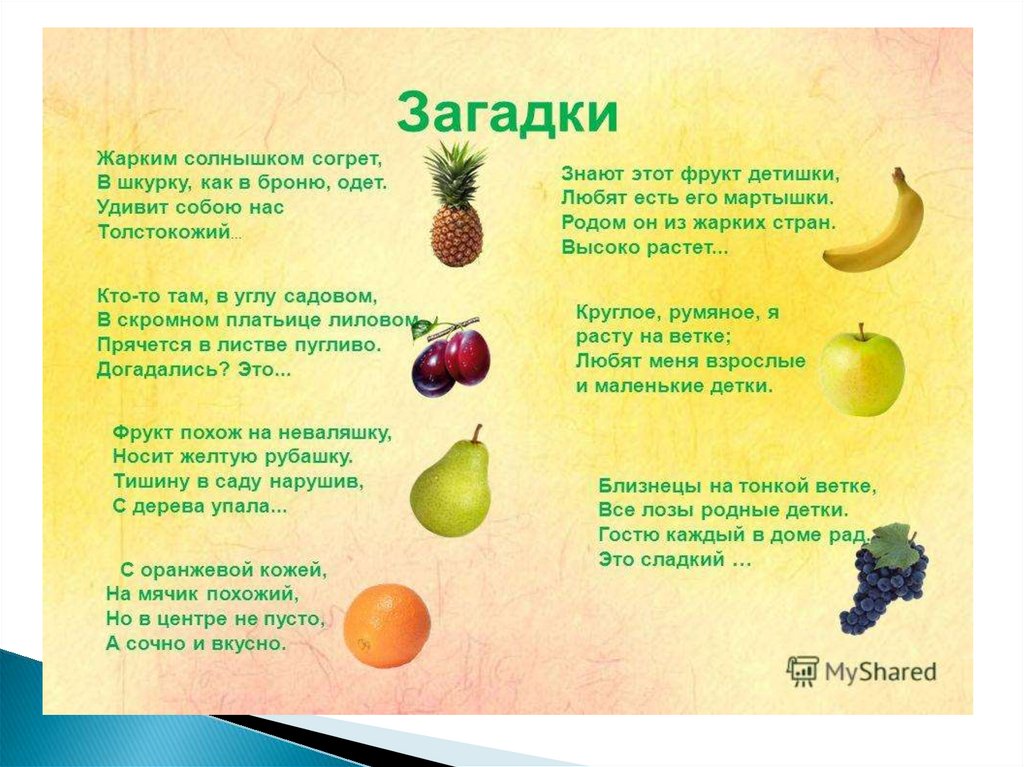 Загадки

Жарким солнышком согрет,
В шкурку, как в броню, одет.
Удивит собою нас
Толстокожий...

Кто-то там, в углу садовом,
В скромном платьице лиловом
Прячется в листве пугливо.
Догадались? Это...

Фрукт похож на неваляшку,
Носит желтую рубашку.
Тишину в саду нарушив,
С дерева упала...

С оранжевой кожей,
На мячик похожий,
Но в центре не пусто,
А сочно и вкусно.

Знают этот фрукт детишки,
Любят есть его мартышки.
Родом он из жарких стран.
Высоко растет...

Круглое, румяное, я
расту на ветке;
Любят меня взрослые
и маленькие детки.

Близнецы на тонкой ветке,
Все лозы родные детки.
Гостю каждый в доме рад.
Это сладкий ...

MyShared